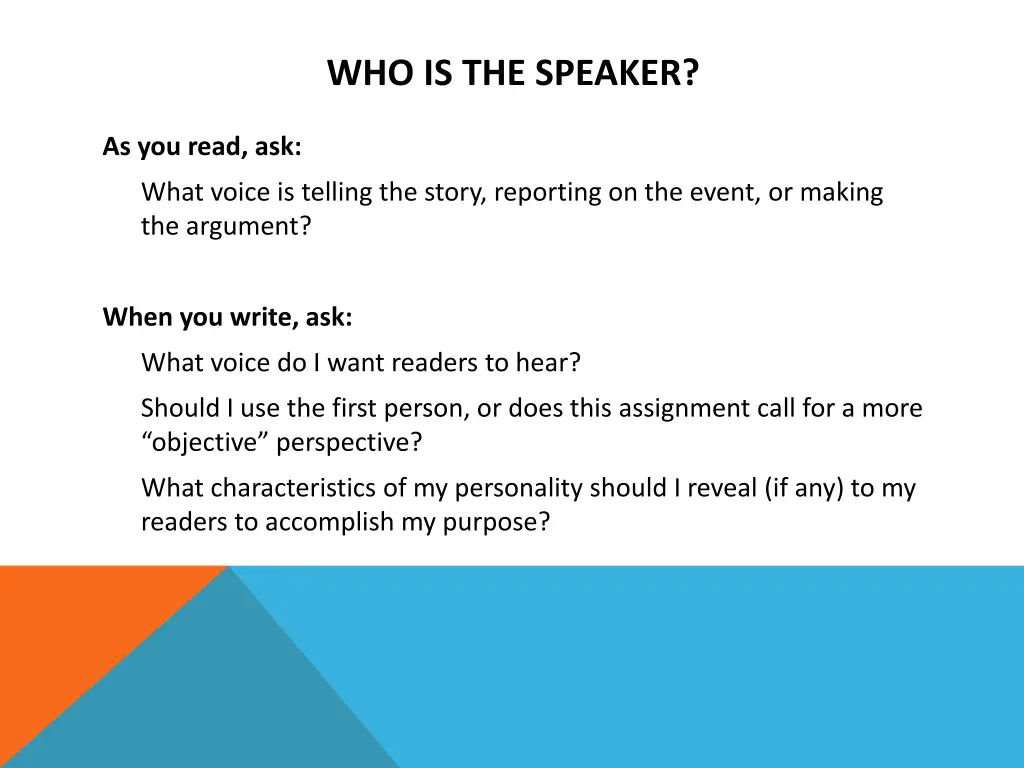 WHO IS THE SPEAKER?

As you read, ask:

What voice is telling the story, reporting on the event, or making the argument?

When you write, ask:

What voice do I want readers to hear?

Should I use the first person, or does this assignment call for a more “objective” perspective?

What characteristics of my personality should I reveal (if any) to my readers to accomplish my purpose?